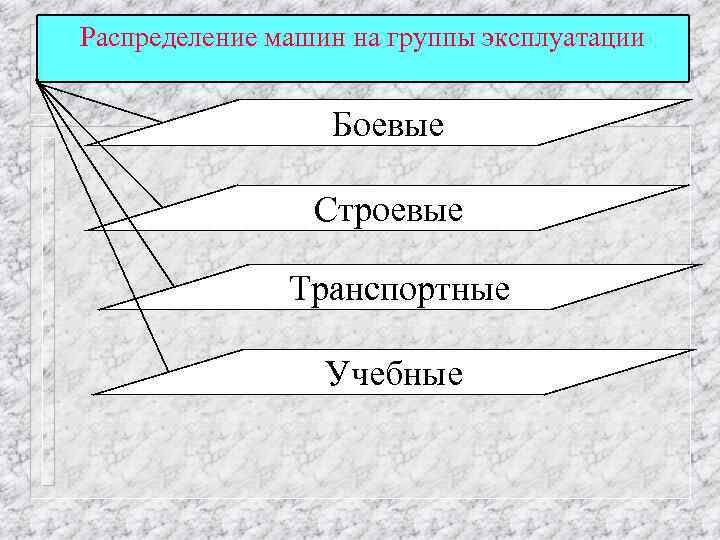 Распределение машин на группы эксплуатации

Боевые

Строевые

Транспортные

Учебные